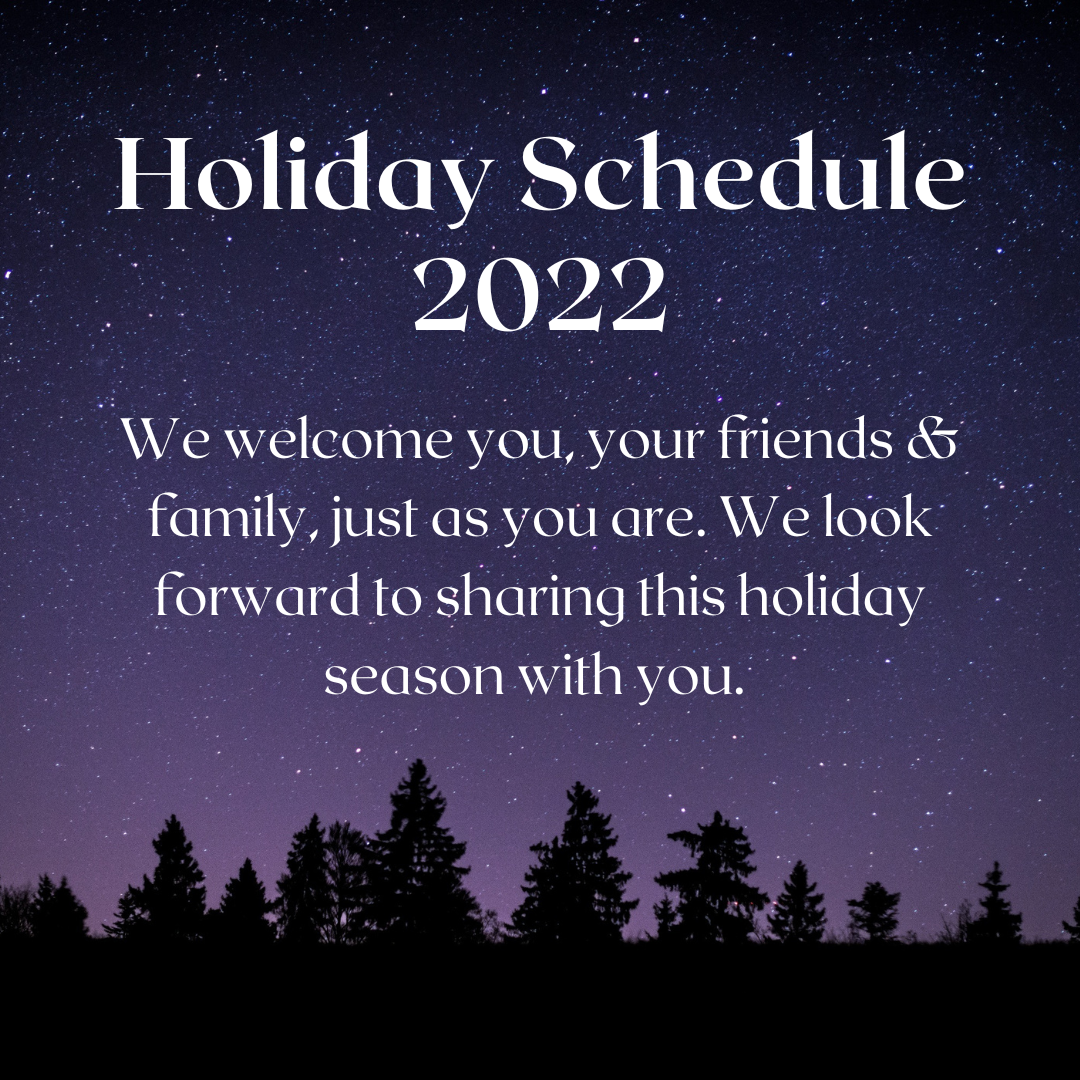 Holiday Schedule 2022

We welcome you, your friends & family, just as you are. We look forward to sharing this holiday season with you.